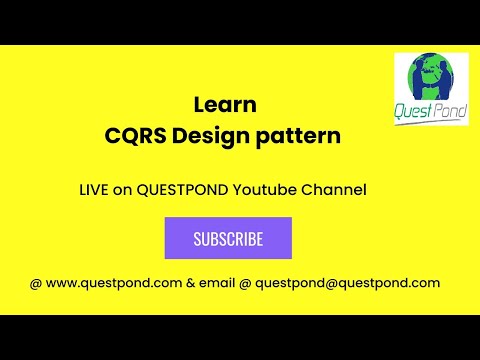 Quest Pond

Learn
CQRS Design pattern

LIVE on QUESTPOND Youtube Channel

SUBSCRIBE

@ www.questpond.com & email @ questpond@questpond.com